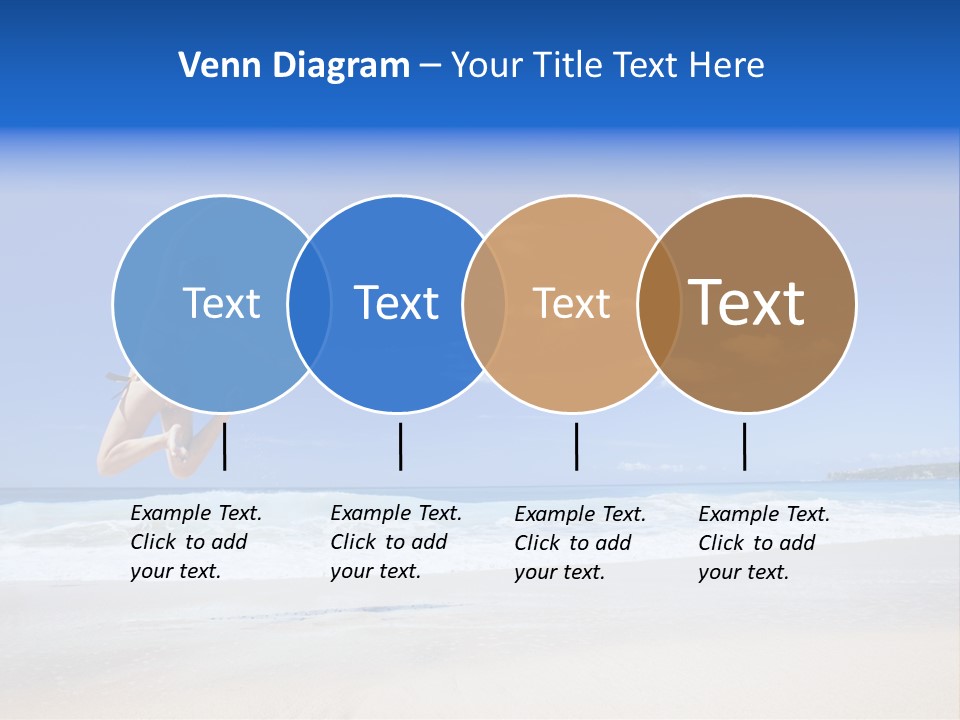 Venn Diagram – Your Title Text Here

Text

Text

Text

Text

Example Text. Click to add your text.

Example Text. Click to add your text.

Example Text. Click to add your text.

Example Text. Click to add your text.